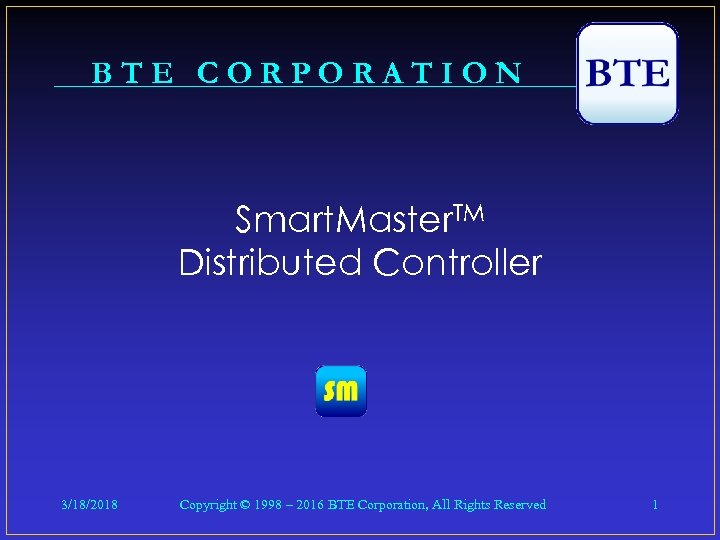 BTE CORPORATION

BTE

SmartMaster™
Distributed Controller

sm

3/18/2018 Copyright © 1998 – 2016 BTE Corporation, All Rights Reserved 1